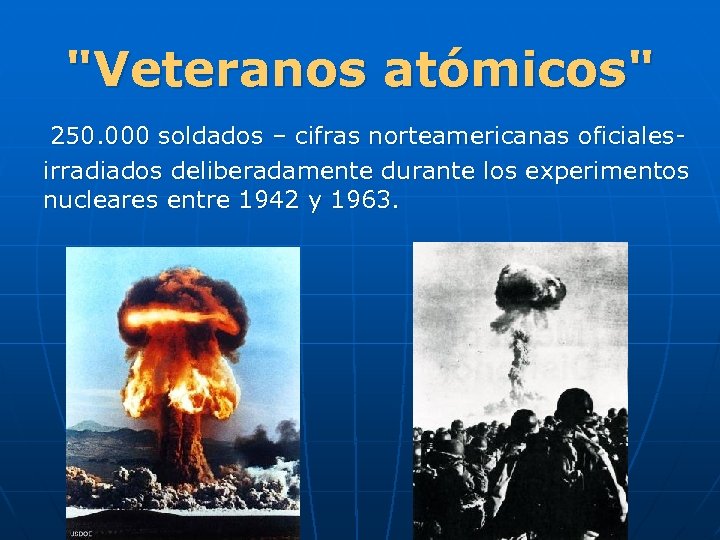 "Veteranos atómicos"

250.000 soldados – cifras norteamericanas oficiales- irradiados deliberadamente durante los experimentos nucleares entre 1942 y 1963.

USDOE